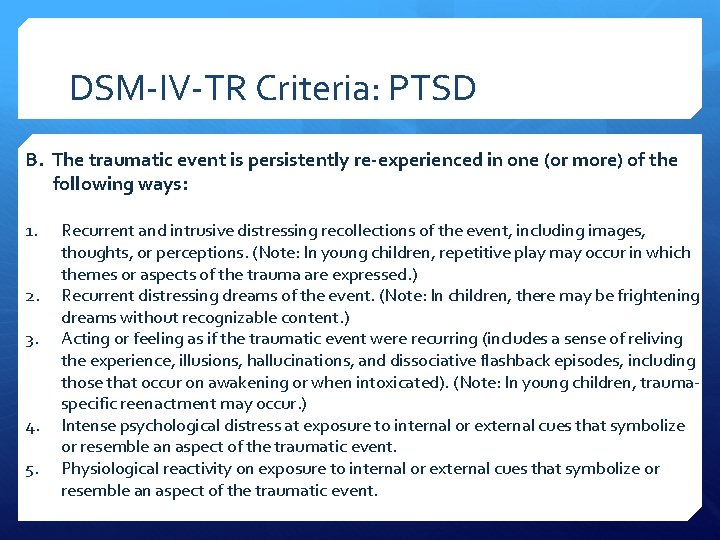 DSM-IV-TR Criteria: PTSD

B. The traumatic event is persistently re-experienced in one (or more) of the following ways:

1. Recurrent and intrusive distressing recollections of the event, including images, thoughts, or perceptions. (Note: In young children, repetitive play may occur in which themes or aspects of the trauma are expressed.)
2. Recurrent distressing dreams of the event. (Note: In children, there may be frightening dreams without recognizable content.)
3. Acting or feeling as if the traumatic event were recurring (includes a sense of reliving the experience, illusions, hallucinations, and dissociative flashback episodes, including those that occur on awakening or when intoxicated). (Note: In young children, trauma-specific reenactment may occur.)
4. Intense psychological distress at exposure to internal or external cues that symbolize or resemble an aspect of the traumatic event.
5. Physiological reactivity on exposure to internal or external cues that symbolize or resemble an aspect of the traumatic event.